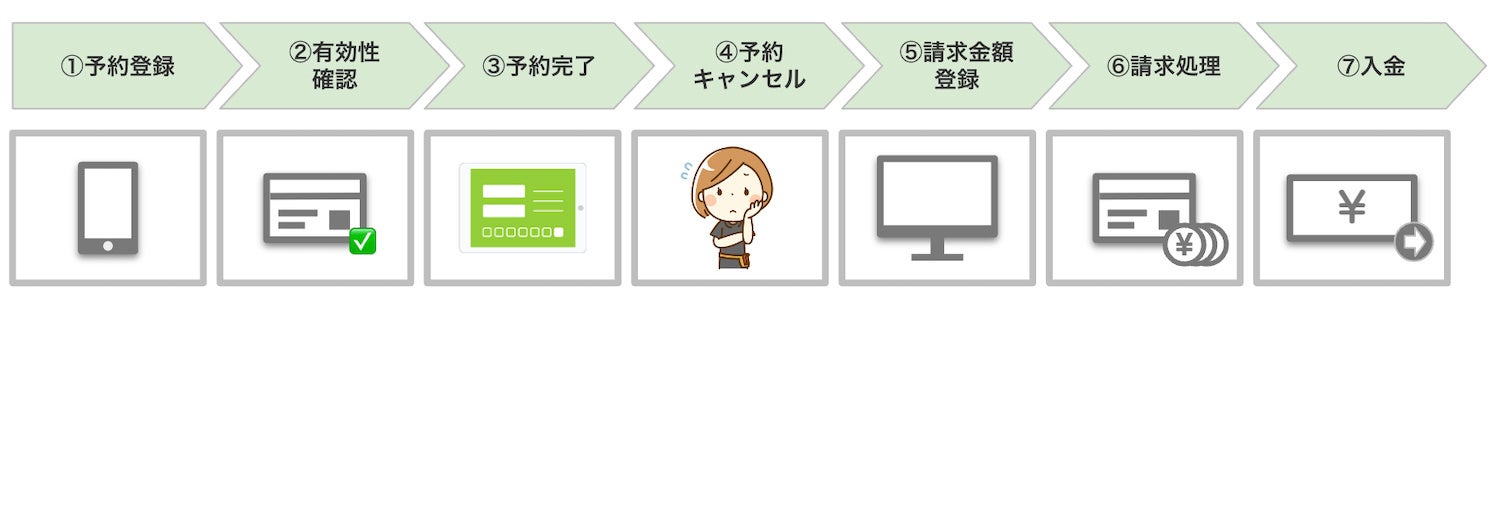 ①予約登録

②有効性確認

③予約完了

④予約キャンセル

⑤請求金額登録

⑥請求処理

⑦入金

¥

¥